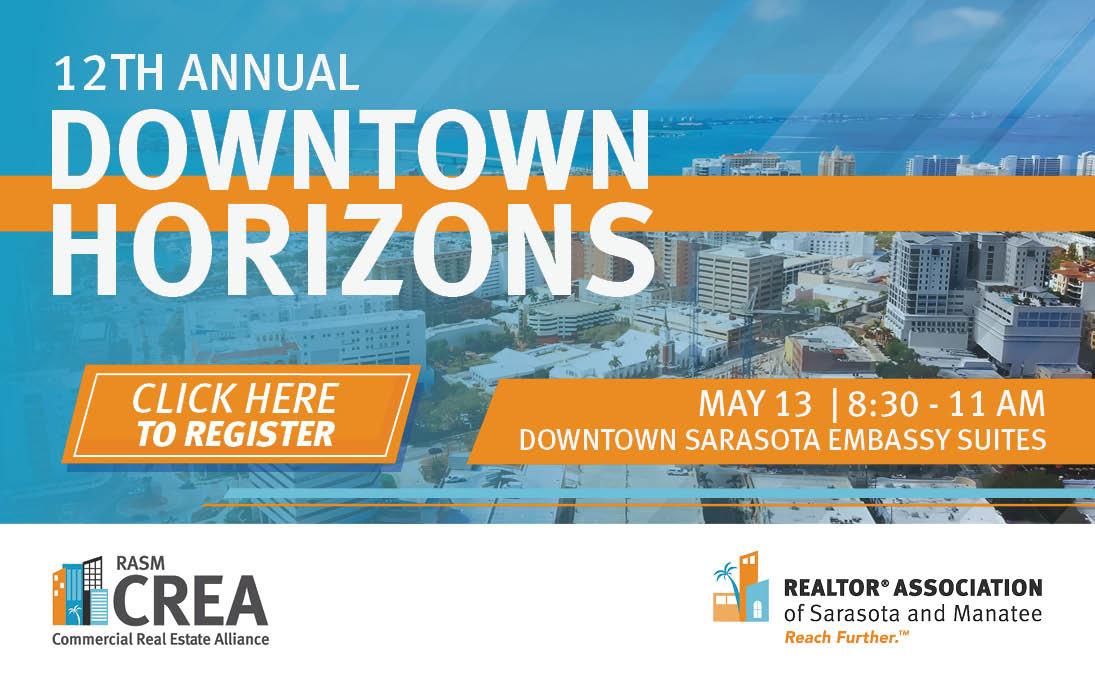 12TH ANNUAL
DOWNTOWN HORIZONS

CLICK HERE TO REGISTER

MAY 13 | 8:30 - 11 AM
DOWNTOWN SARASOTA EMBASSY SUITES

RASM
CREA
Commercial Real Estate Alliance

REALTOR® ASSOCIATION
of Sarasota and Manatee
Reach Further.™